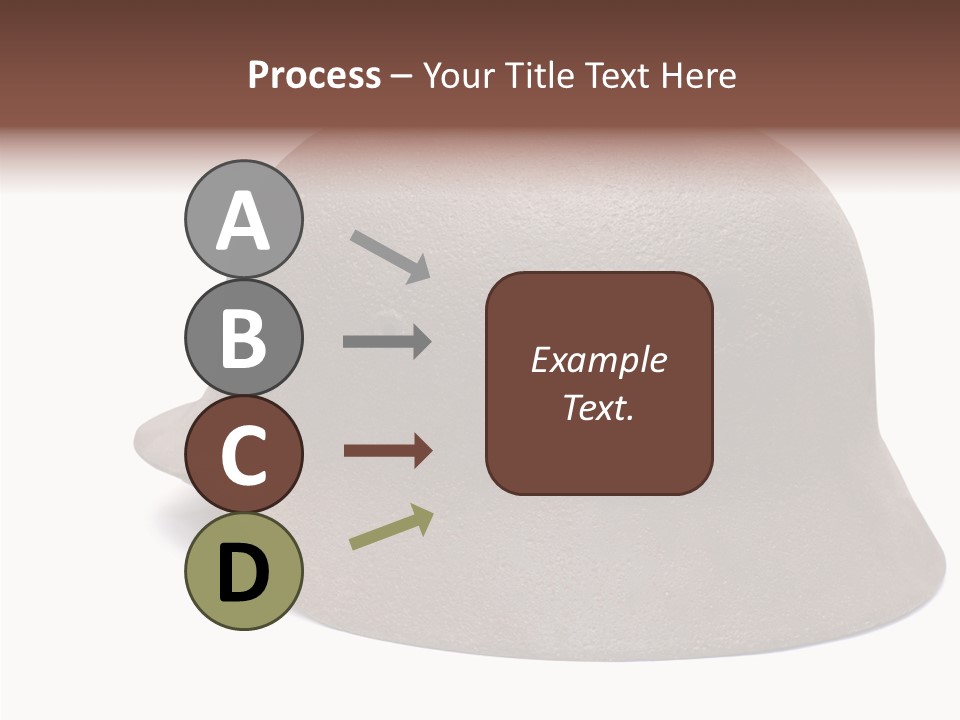 Process – Your Title Text Here

A

B

C

D

Example Text.